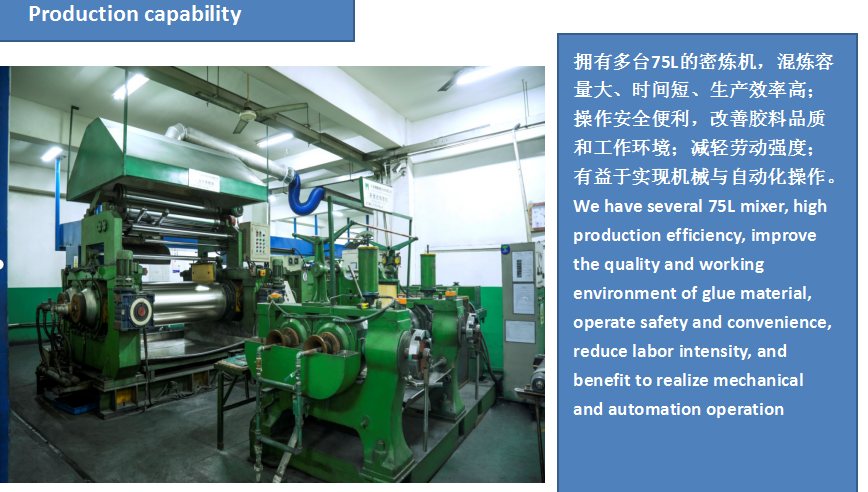 Production capability

拥有多台75L的密炼机，混炼容量大、时间短、生产效率高；操作安全便利，改善胶料品质和工作环境；减轻劳动强度；有益于实现机械与自动化操作。

We have several 75L mixer, high production efficiency, improve the quality and working environment of glue material, operate safety and convenience, reduce labor intensity, and benefit to realize mechanical and automation operation